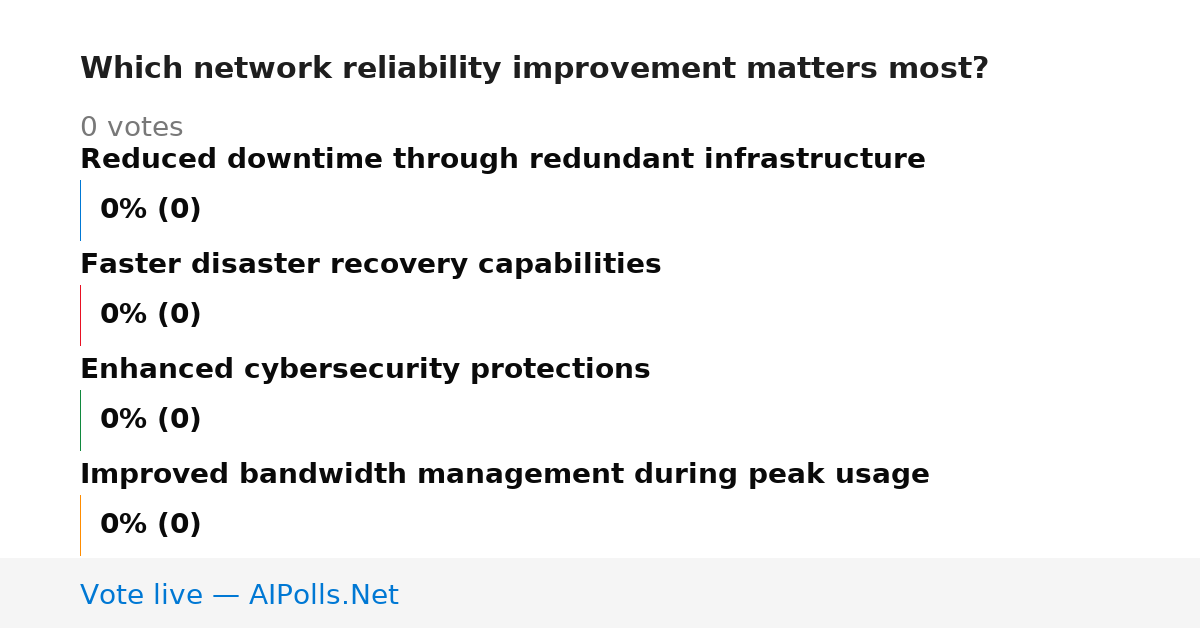 Which network reliability improvement matters most?

0 votes

Reduced downtime through redundant infrastructure

0% (0)

Faster disaster recovery capabilities

0% (0)

Enhanced cybersecurity protections

0% (0)

Improved bandwidth management during peak usage

0% (0)

Vote live — AIPolls.Net